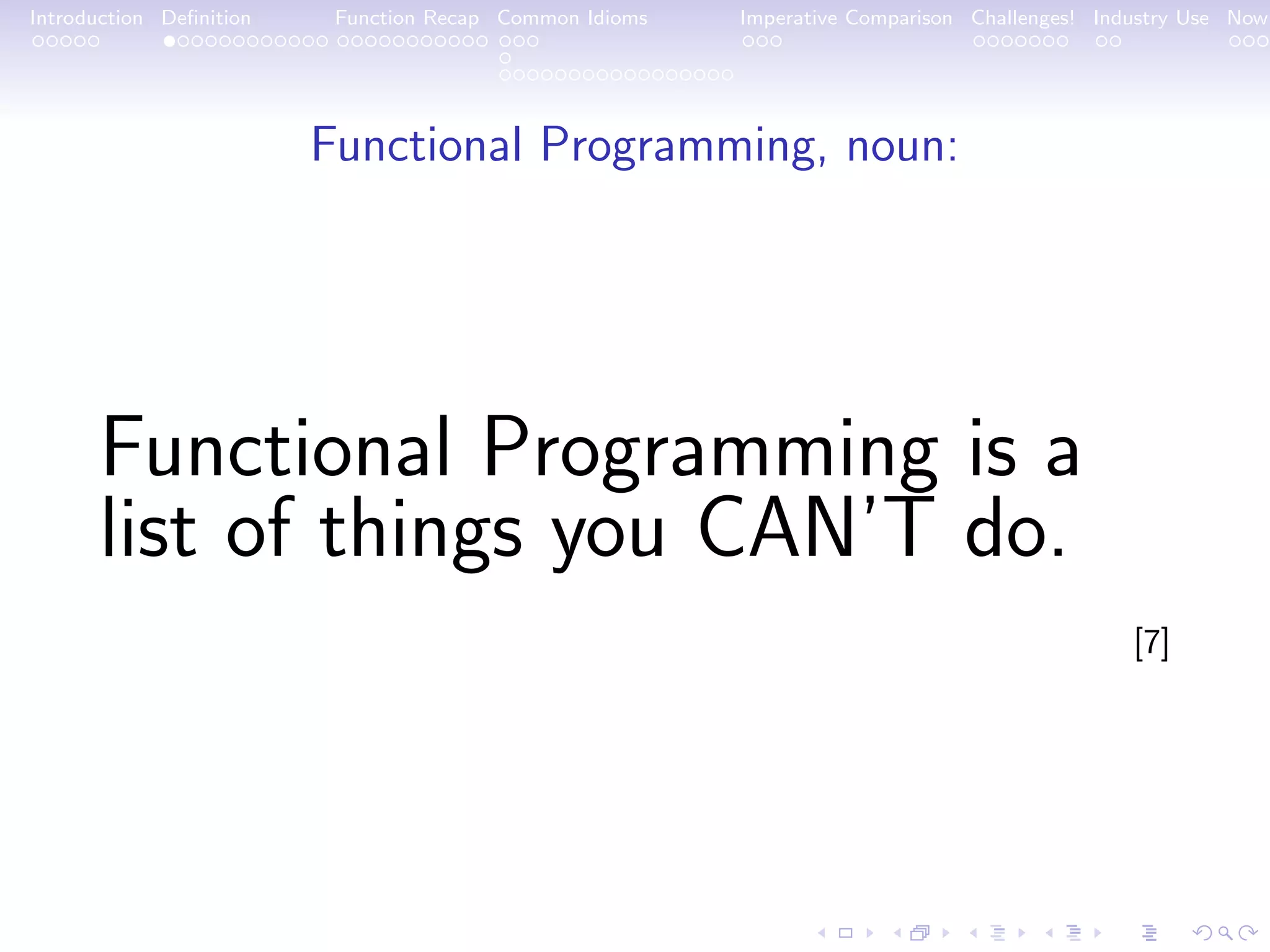 Introduction Definition Function Recap Common Idioms Imperative Comparison Challenges! Industry Use Now

Functional Programming, noun:

Functional Programming is a list of things you CAN'T do.

[7]